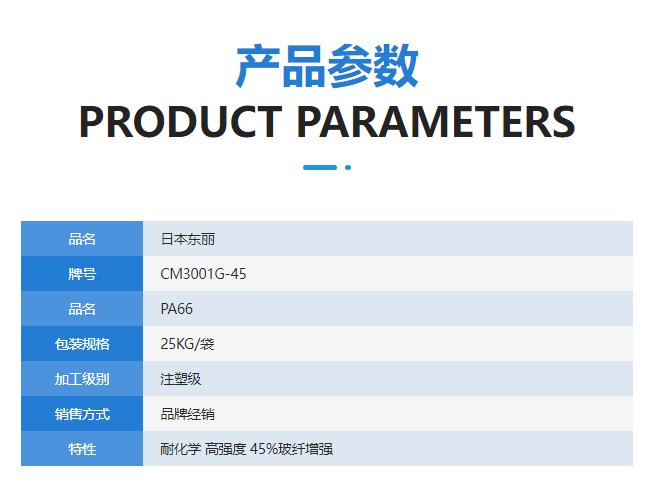 产品参数
PRODUCT PARAMETERS

| 品名 | 日本东丽 |
|---|---|
| 牌号 | CM3001G-45 |
| 品名 | PA66 |
| 包装规格 | 25KG/袋 |
| 加工级别 | 注塑级 |
| 销售方式 | 品牌经销 |
| 特性 | 耐化学 高强度 45%玻纤增强 |